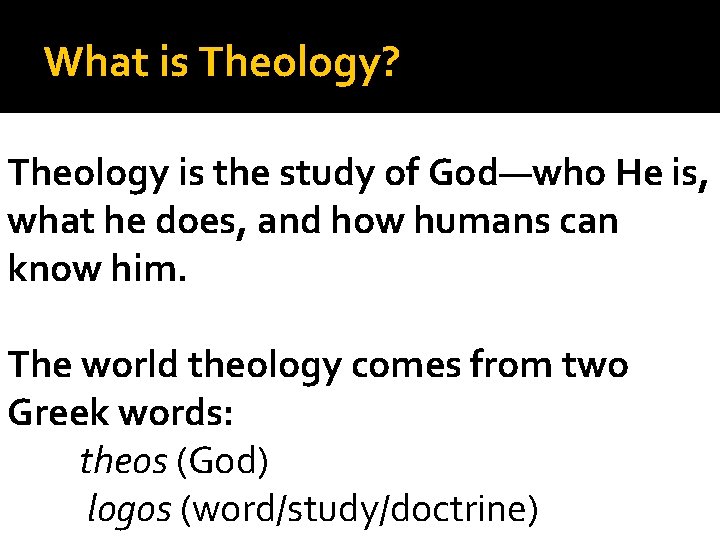 What is Theology?

Theology is the study of God—who He is, what he does, and how humans can know him.

The world theology comes from two Greek words:
theos (God)
logos (word/study/doctrine)